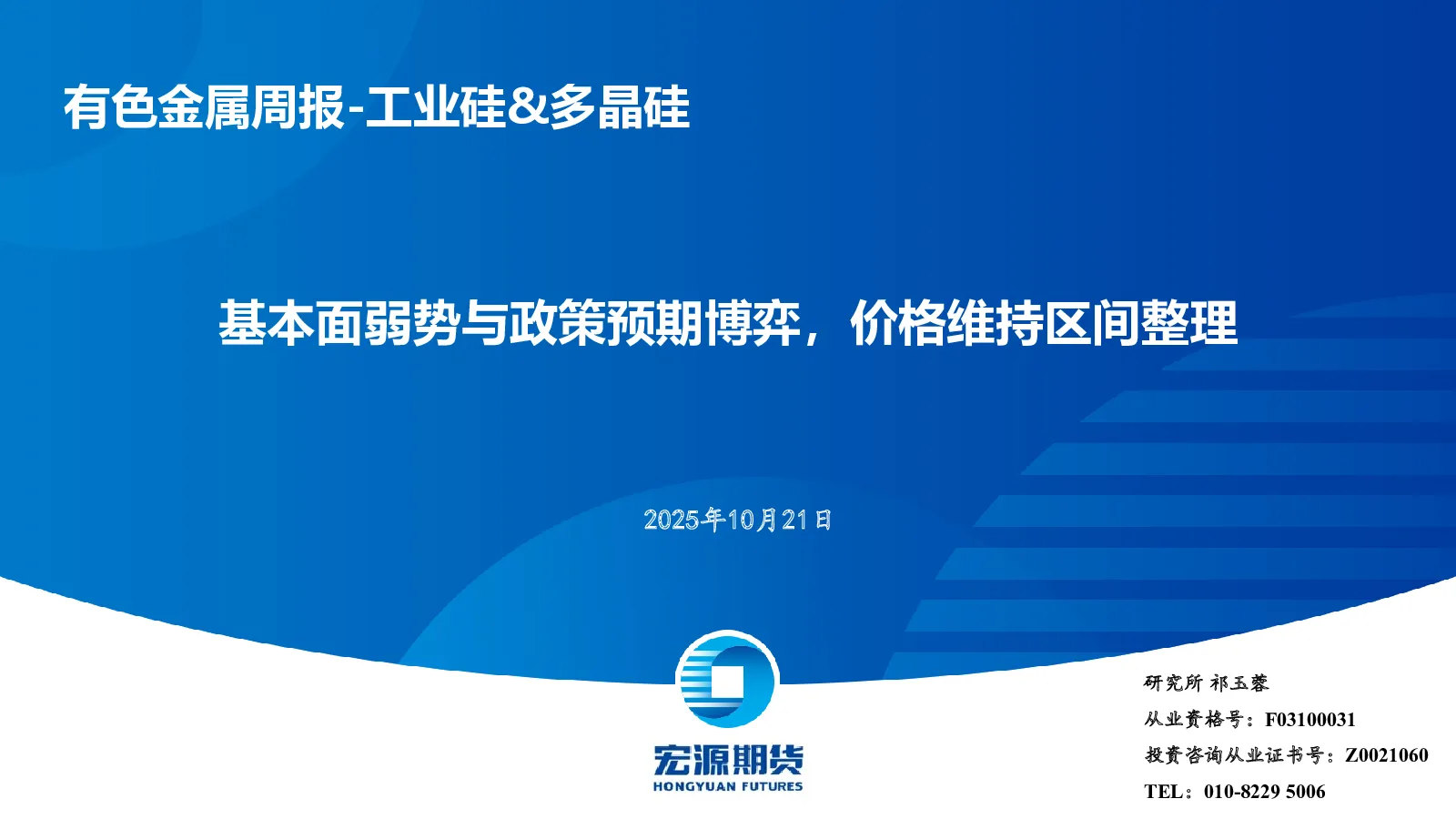 有色金属周报-工业硅&多晶硅

基本面弱势与政策预期博弈，价格维持区间整理

2025年10月21日

宏源期货
HONGYUAN FUTURES

研究所 祁玉蓉
从业资格号：F03100031
投资咨询从业证书号：Z0021060
TEL：010-8229 5006